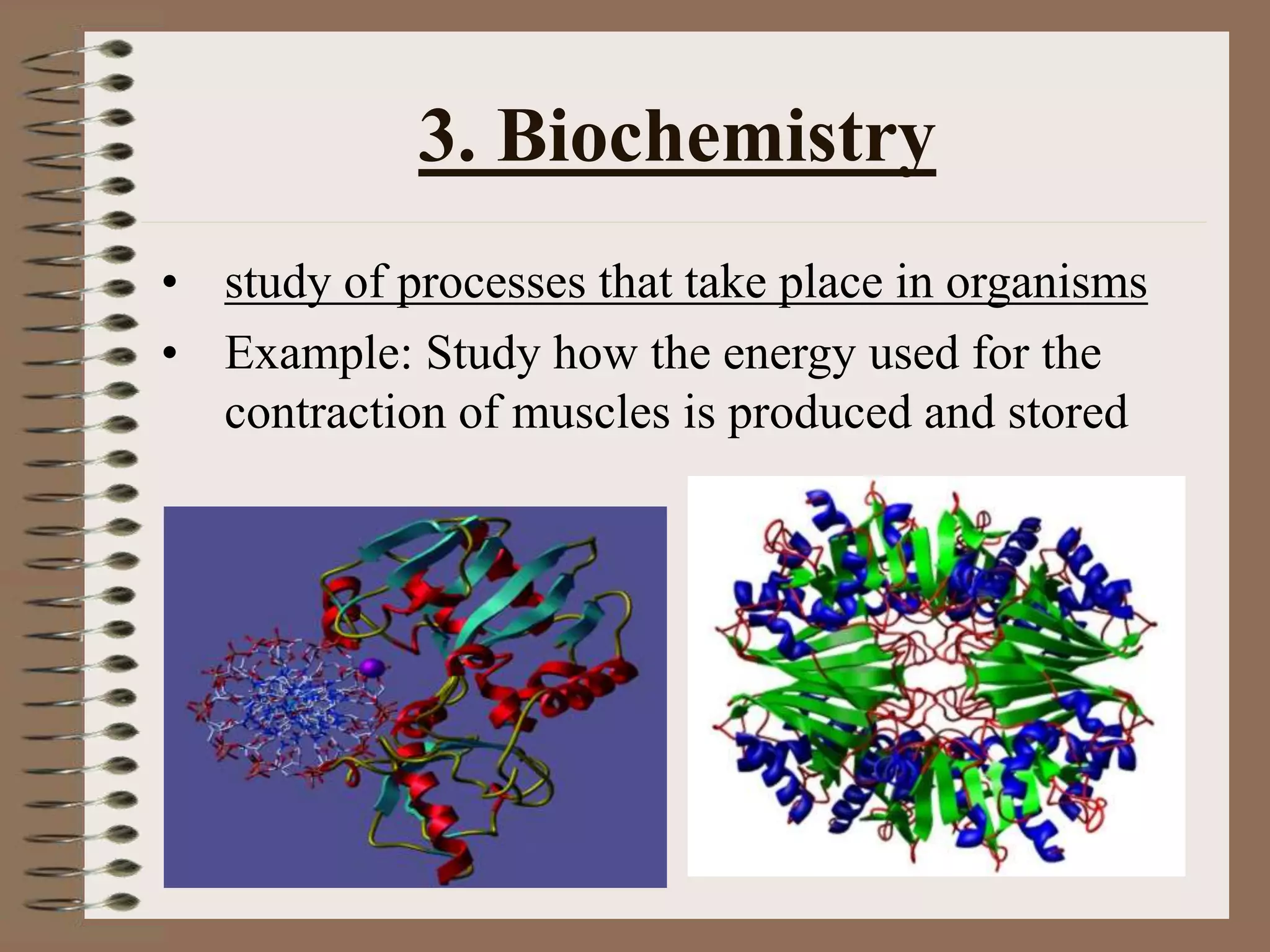 3. Biochemistry

• study of processes that take place in organisms
• Example: Study how the energy used for the contraction of muscles is produced and stored